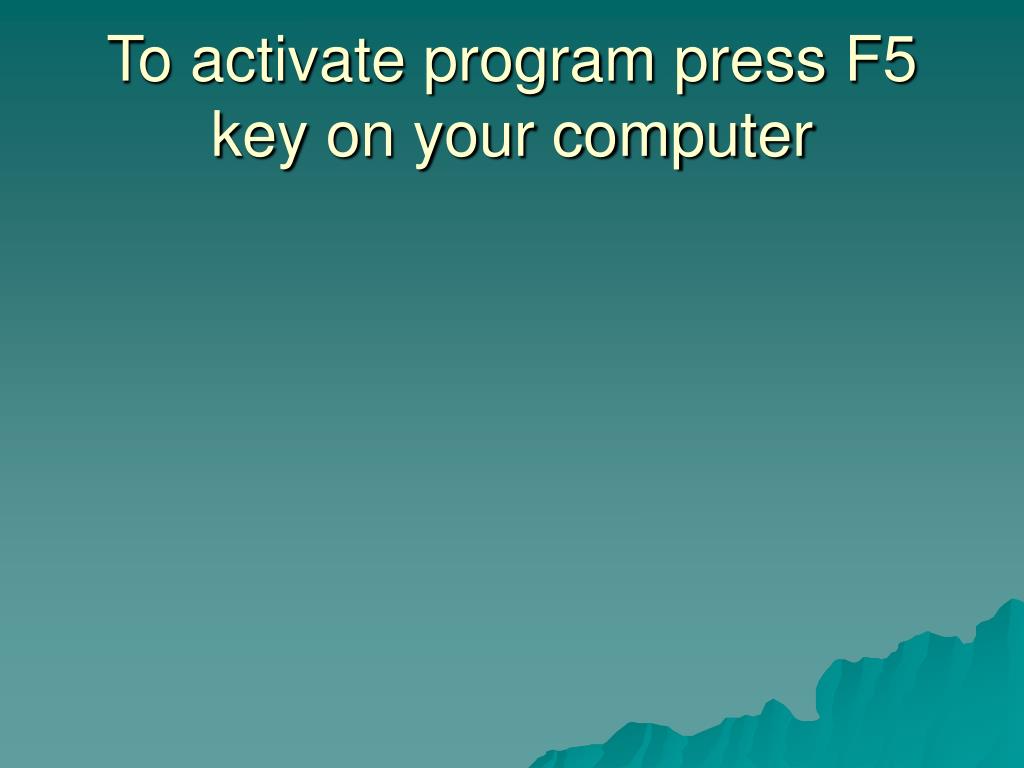 To activate program press F5 key on your computer